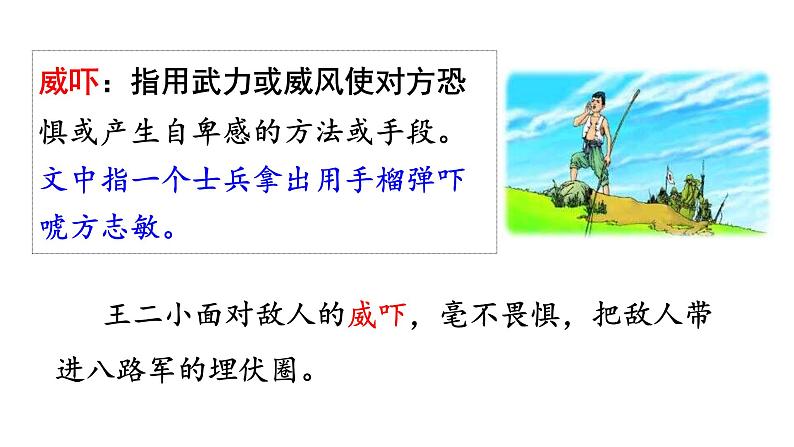 威吓：指用武力或威风使对方恐惧或产生自卑感的方法或手段。文中指一个士兵拿出用手榴弹吓唬方志敏。

王二小面对敌人的威吓，毫不畏惧，把敌人带进八路军的埋伏圈。